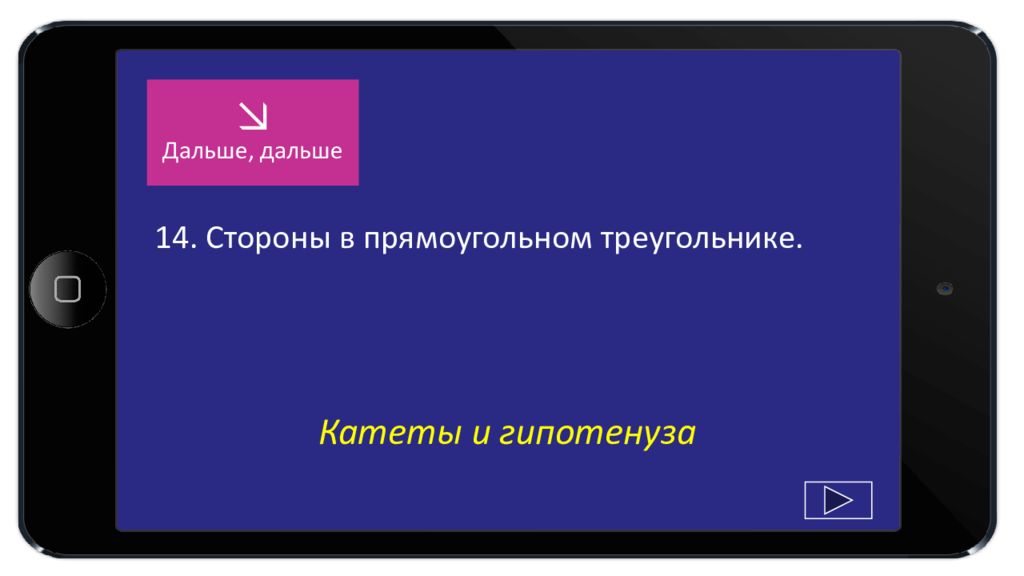 Дальше, дальше

14. Стороны в прямоугольном треугольнике.

Катеты и гипотенуза